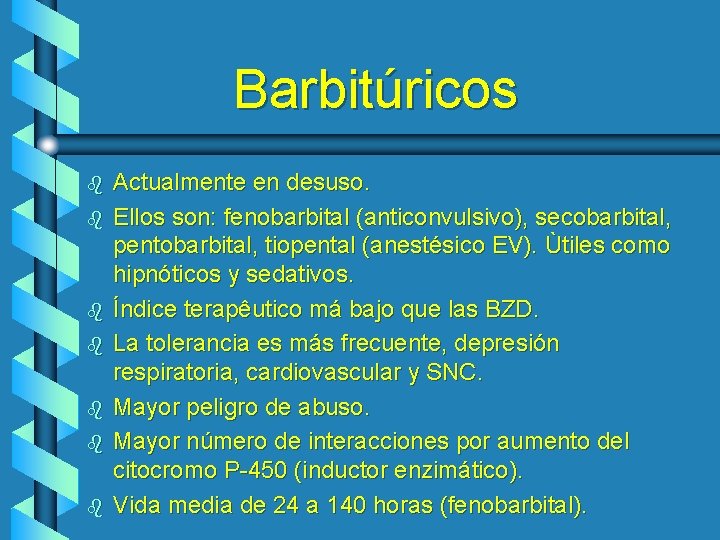 Barbitúricos

Actualmente en desuso.

Ellos son: fenobarbital (anticonvulsivo), secobarbital, pentobarbital, tiopental (anestésico EV). Ùtiles como hipnóticos y sedativos.

Índice terapêutico má bajo que las BZD.

La tolerancia es más frecuente, depresión respiratoria, cardiovascular y SNC.

Mayor peligro de abuso.

Mayor número de interacciones por aumento del citocromo P-450 (inductor enzimático).

Vida media de 24 a 140 horas (fenobarbital).